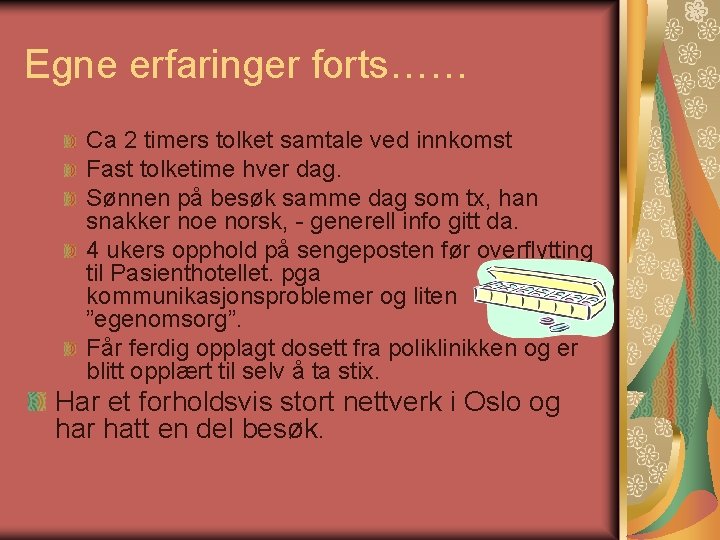 Egne erfaringer forts……

Ca 2 timers tolket samtale ved innkomst

Fast tolketime hver dag.

Sønnen på besøk samme dag som tx, han snakker noe norsk, - generell info gitt da.

4 ukers opphold på sengeposten før overflytting til Pasienthotellet. pga kommunikasjonsproblemer og liten ”egenomsorg”.

Får ferdig opplagt dosett fra poliklinikken og er blitt opplært til selv å ta stix.

Har et forholdsvis stort nettverk i Oslo og har hatt en del besøk.